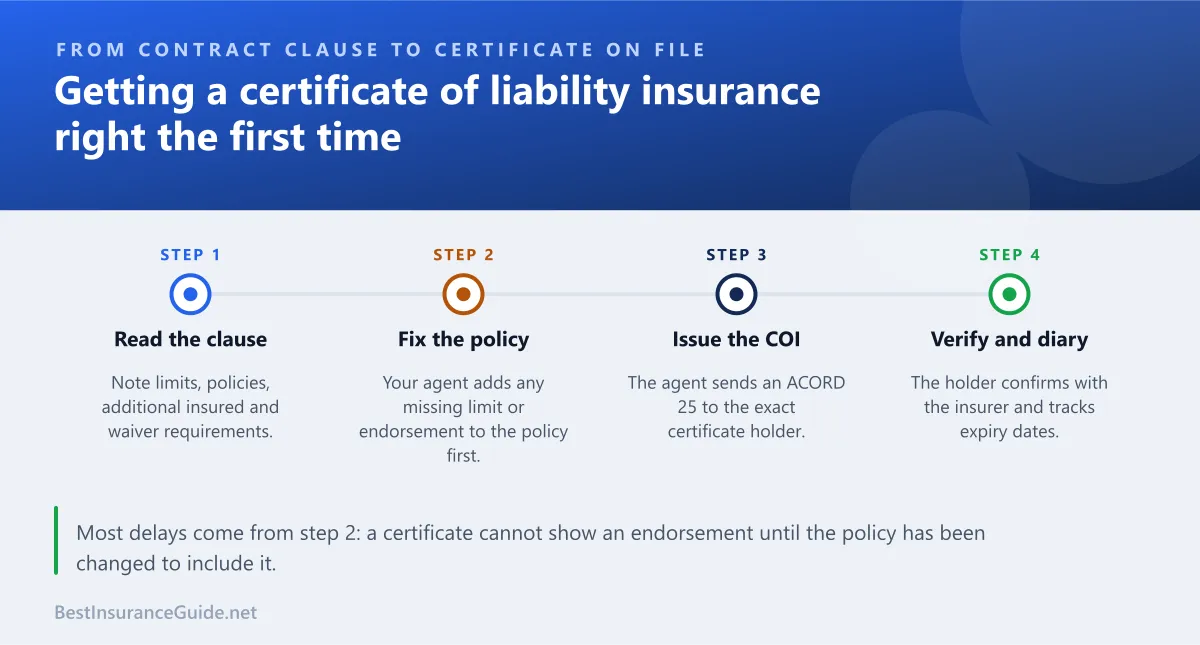 FROM CONTRACT CLAUSE TO CERTIFICATE ON FILE

Getting a certificate of liability insurance right the first time

STEP 1

Read the clause

Note limits, policies, additional insured and waiver requirements.

STEP 2

Fix the policy

Your agent adds any missing limit or endorsement to the policy first.

STEP 3

Issue the COI

The agent sends an ACORD 25 to the exact certificate holder.

STEP 4

Verify and diary

The holder confirms with the insurer and tracks expiry dates.

Most delays come from step 2: a certificate cannot show an endorsement until the policy has been changed to include it.

BestInsuranceGuide.net